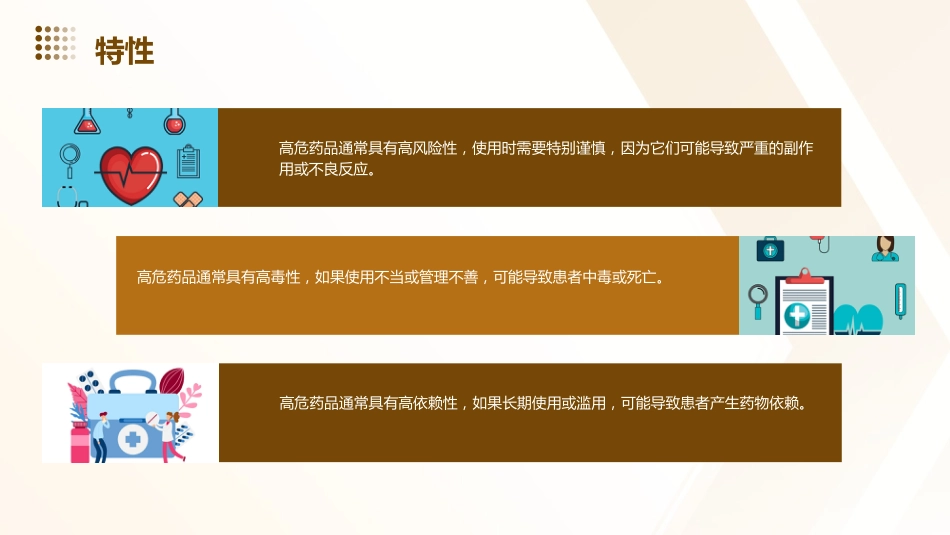 特性

高危药品通常具有高风险性，使用时需要特别谨慎，因为它们可能导致严重的副作用或不良反应。

高危药品通常具有高毒性，如果使用不当或管理不善，可能导致患者中毒或死亡。

高危药品通常具有高依赖性，如果长期使用或滥用，可能导致患者产生药物依赖。